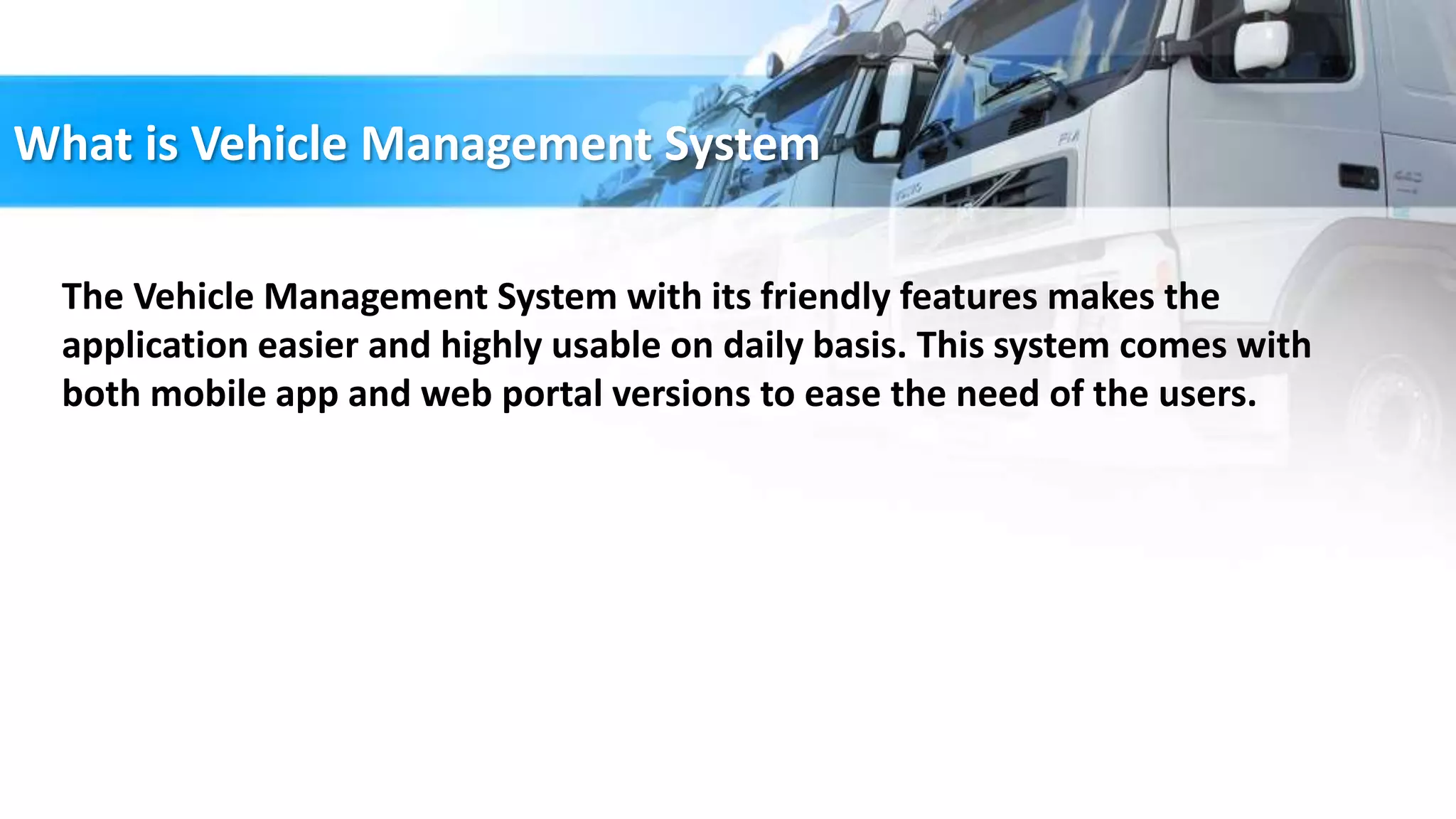 What is Vehicle Management System

The Vehicle Management System with its friendly features makes the application easier and highly usable on daily basis. This system comes with both mobile app and web portal versions to ease the need of the users.